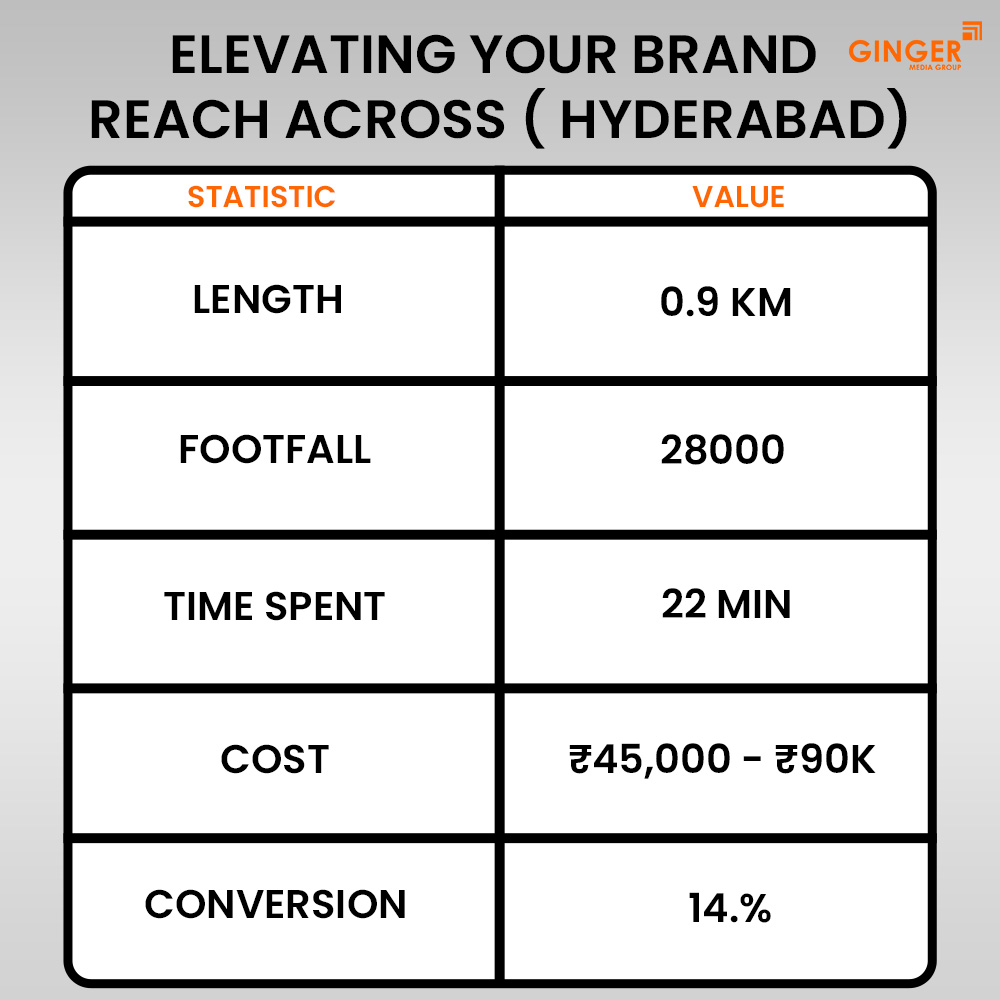 ELEVATING YOUR BRAND REACH ACROSS ( HYDERABAD)

GINGER
MEDIA GROUP

| STATISTIC | VALUE |
|---|---|
| LENGTH | 0.9 KM |
| FOOTFALL | 28000 |
| TIME SPENT | 22 MIN |
| COST | ₹45,000 - ₹90K |
| CONVERSION | 14.% |